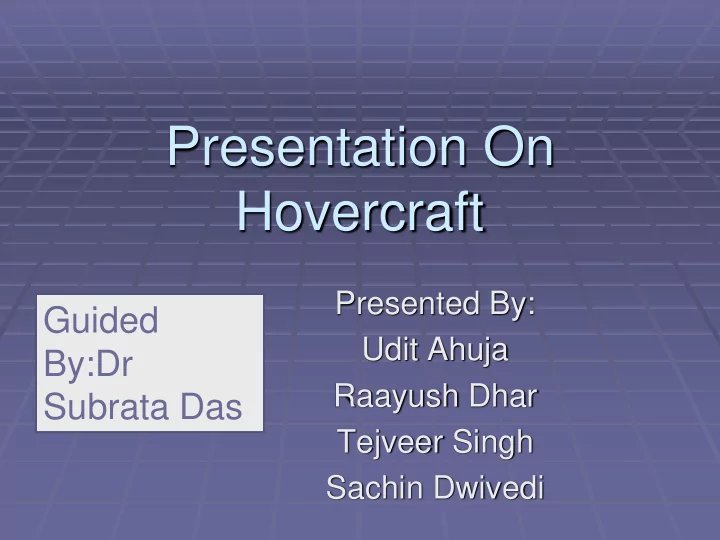 Presentation On Hovercraft

Guided By:Dr Subrata Das

Presented By:
Udit Ahuja
Raayush Dhar
Tejveer Singh
Sachin Dwivedi